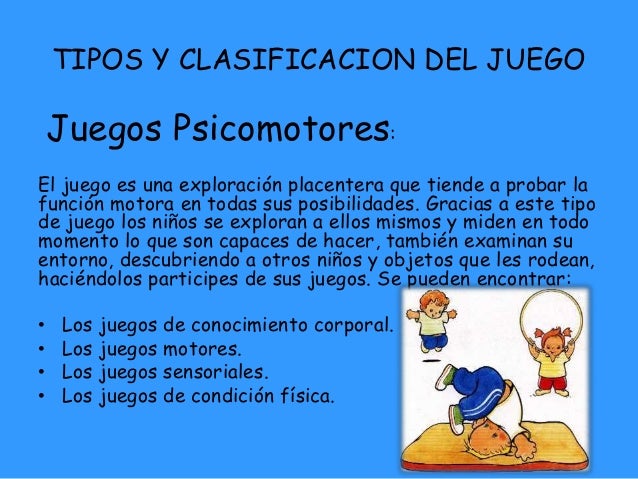 TIPOS Y CLASIFICACION DEL JUEGO

Juegos Psicomotores:

El juego es una exploración placentera que tiende a probar la función motora en todas sus posibilidades. Gracias a este tipo de juego los niños se exploran a ellos mismos y miden en todo momento lo que son capaces de hacer, también examinan su entorno, descubriendo a otros niños y objetos que les rodean, haciéndolos participes de sus juegos. Se pueden encontrar:

• Los juegos de conocimiento corporal.
• Los juegos motores.
• Los juegos sensoriales.
• Los juegos de condición física.